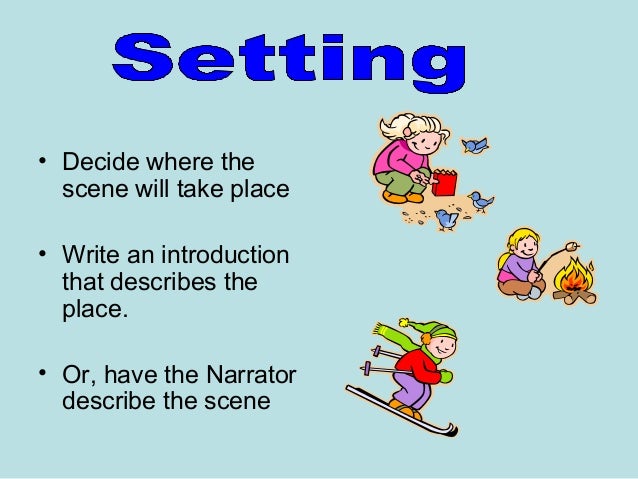 Setting

• Decide where the scene will take place

• Write an introduction that describes the place.

• Or, have the Narrator describe the scene